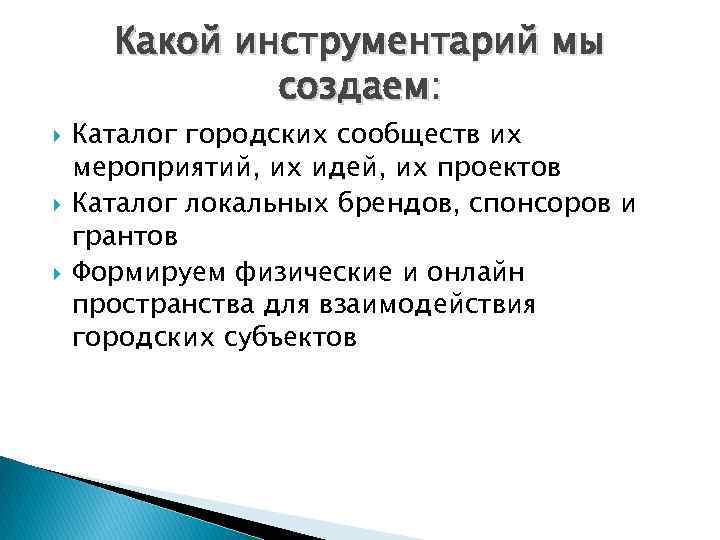 Какой инструментарий мы создаем:

Каталог городских сообществ их мероприятий, их идей, их проектов

Каталог локальных брендов, спонсоров и грантов

Формируем физические и онлайн пространства для взаимодействия городских субъектов